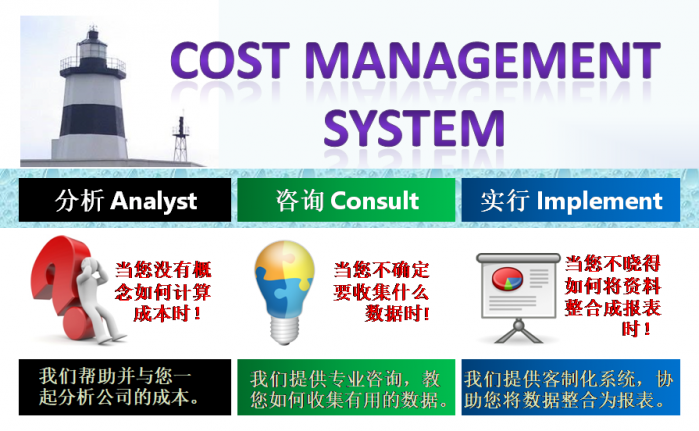 COST MANAGEMENT SYSTEM

分析 Analyst

咨询 Consult

实行 Implement

当您没有概念如何计算成本时！

当您不确定要收集什么数据时！

当您不晓得如何将资料整合成报表时！

我们帮助并与您一起分析公司的成本。

我们提供专业咨询，教您如何收集有用的数据。

我们提供客制化系统，协助您将数据整合为报表。